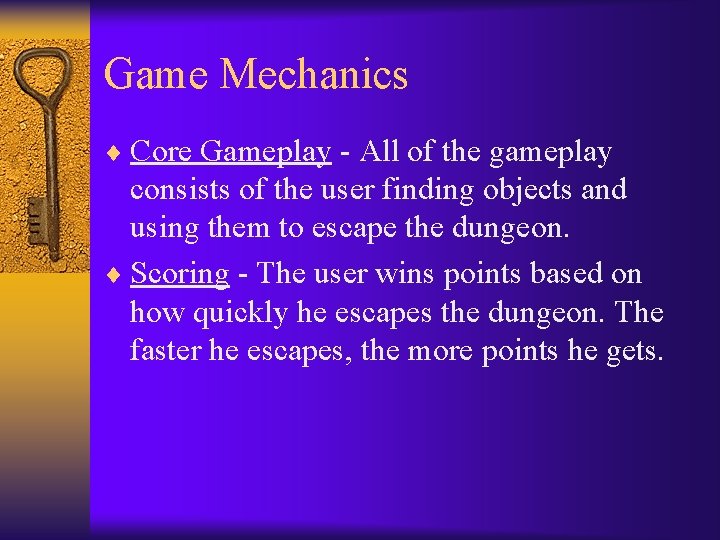 Game Mechanics

♦ Core Gameplay - All of the gameplay consists of the user finding objects and using them to escape the dungeon.

♦ Scoring - The user wins points based on how quickly he escapes the dungeon. The faster he escapes, the more points he gets.